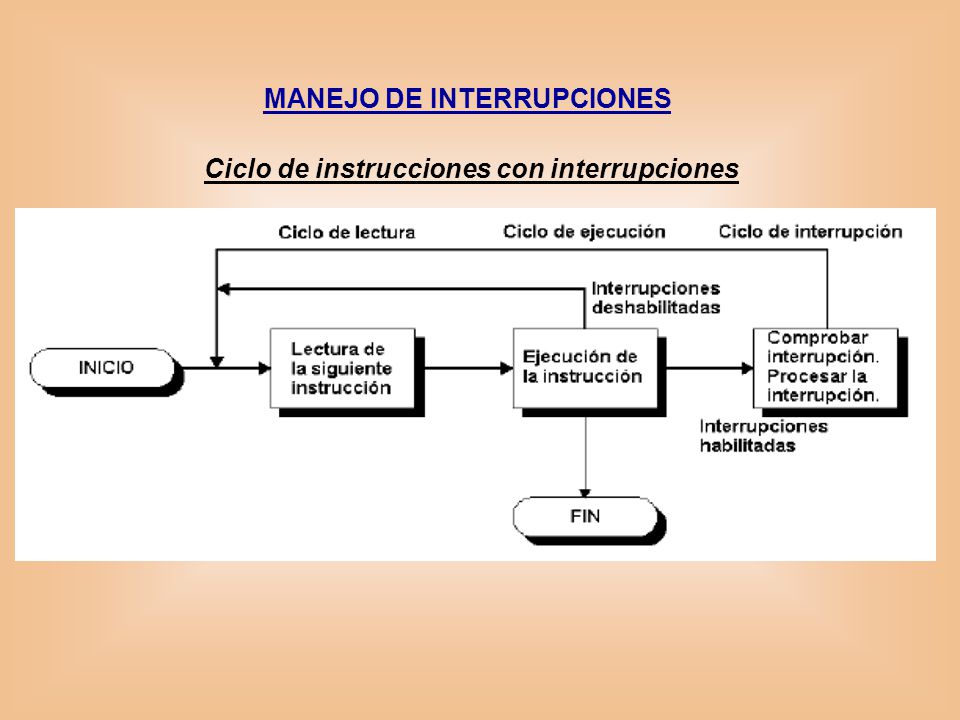 MANEJO DE INTERRUPCIONES

Ciclo de instrucciones con interrupciones

Ciclo de lectura

Ciclo de ejecución

Ciclo de interrupción

Interrupciones deshabilitadas

INICIO

Lectura de la siguiente instrucción

Ejecución de la instrucción

Comprobar interrupción. Procesar la interrupción.

Interrupciones habilitadas

FIN